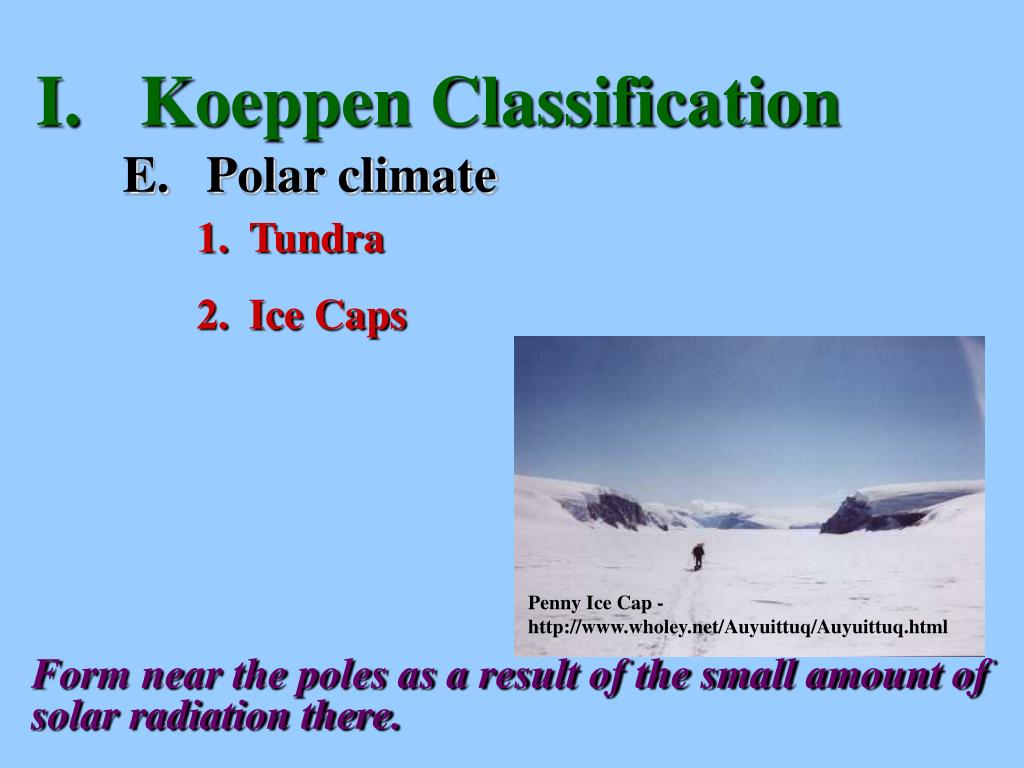 I. Koeppen Classification

E. Polar climate

1. Tundra

2. Ice Caps

Penny Ice Cap - http://www.wholey.net/Auyuittuq/Auyuittuq.html

Form near the poles as a result of the small amount of solar radiation there.